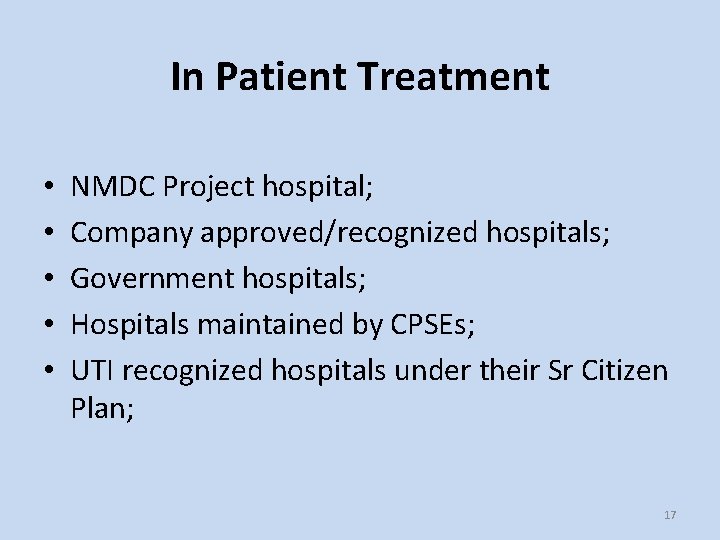 In Patient Treatment

• NMDC Project hospital;
• Company approved/recognized hospitals;
• Government hospitals;
• Hospitals maintained by CPSEs;
• UTI recognized hospitals under their Sr Citizen Plan;

17